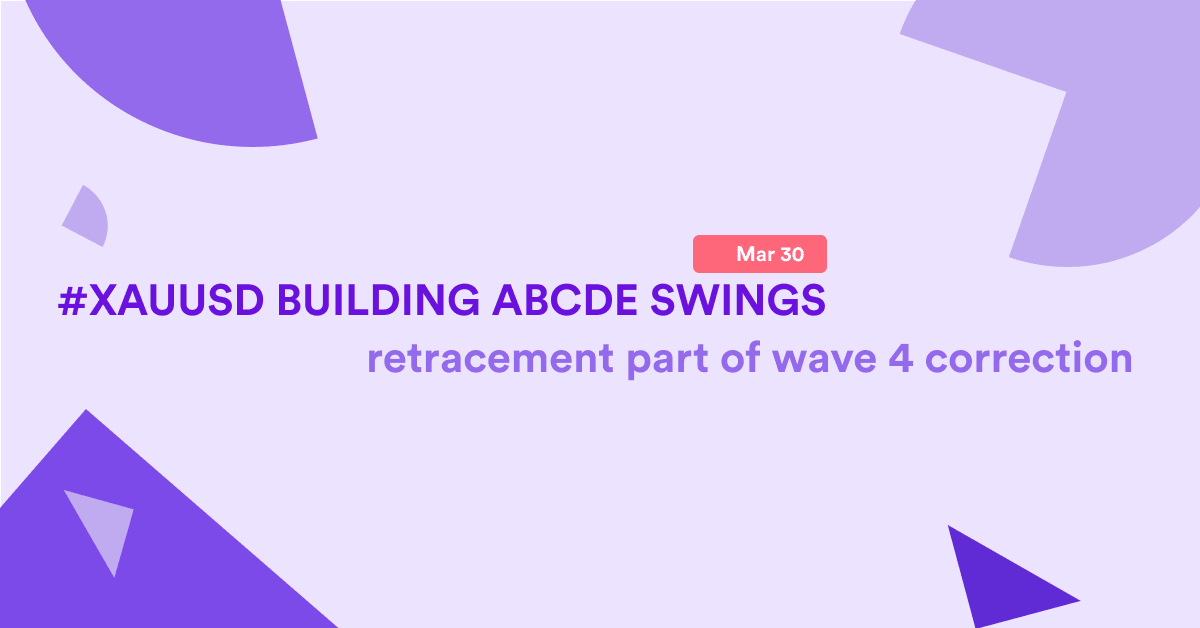 Mar 30

#XAUUSD BUILDING ABCDE SWINGS

retracement part of wave 4 correction